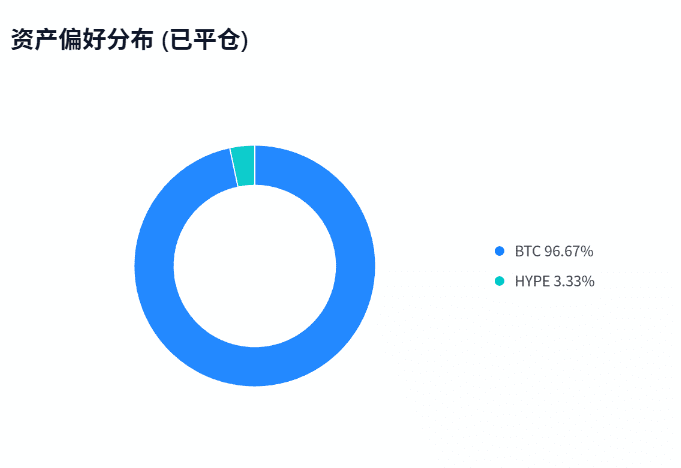 资产偏好分布 (已平仓)

BTC 96.67%
HYPE 3.33%